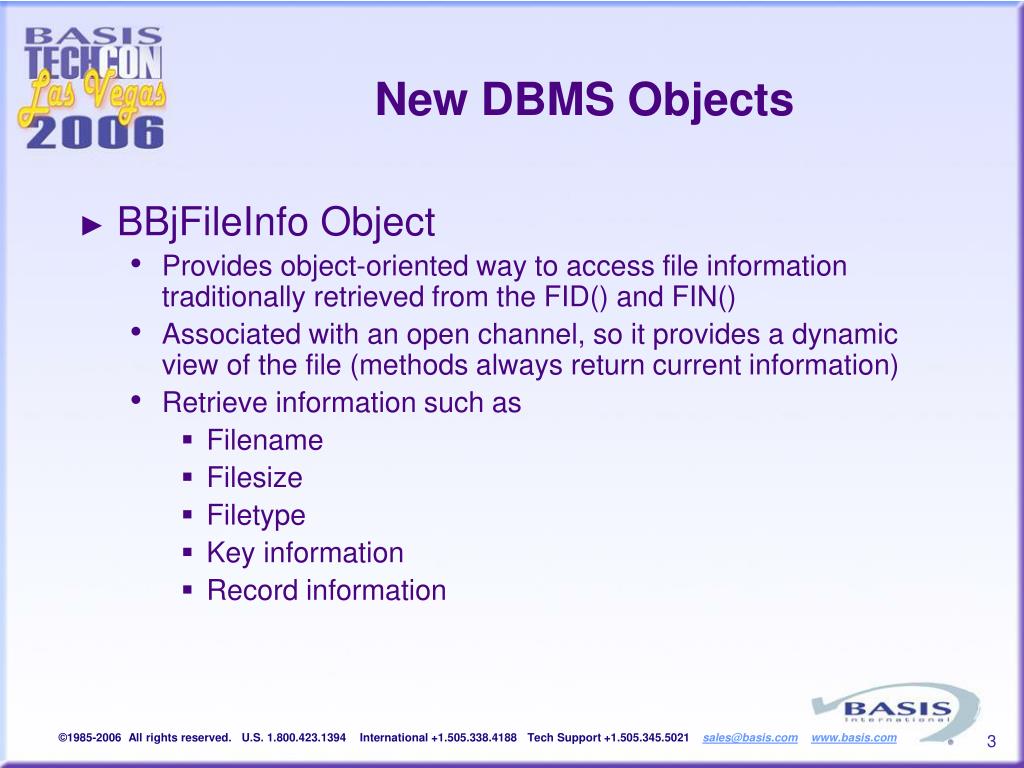 BASIS TECHCON Las Vegas 2006

New DBMS Objects

► BBjFileInfo Object
• Provides object-oriented way to access file information traditionally retrieved from the FID() and FIN()
• Associated with an open channel, so it provides a dynamic view of the file (methods always return current information)
• Retrieve information such as
▪ Filename
▪ Filesize
▪ Filetype
▪ Key information
▪ Record information

BASIS International

©1985-2006 All rights reserved. U.S. 1.800.423.1394 International +1.505.338.4188 Tech Support +1.505.345.5021 sales@basis.com www.basis.com

3